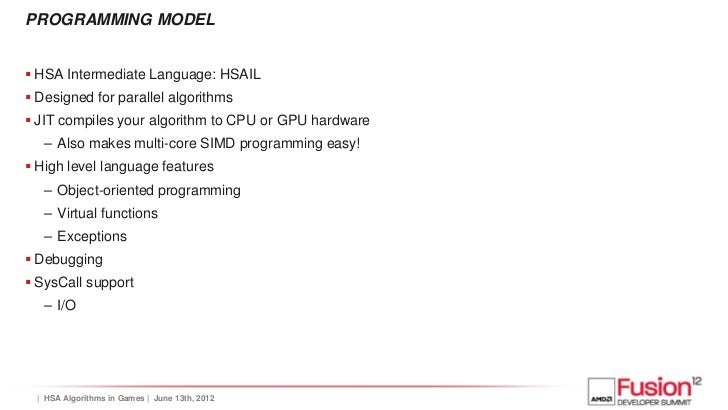 PROGRAMMING MODEL

▪ HSA Intermediate Language: HSAIL
▪ Designed for parallel algorithms
▪ JIT compiles your algorithm to CPU or GPU hardware
– Also makes multi-core SIMD programming easy!
▪ High level language features
– Object-oriented programming
– Virtual functions
– Exceptions
▪ Debugging
▪ SysCall support
– I/O

| HSA Algorithms in Games | June 13th, 2012

AMD Fusion 12
DEVELOPER SUMMIT